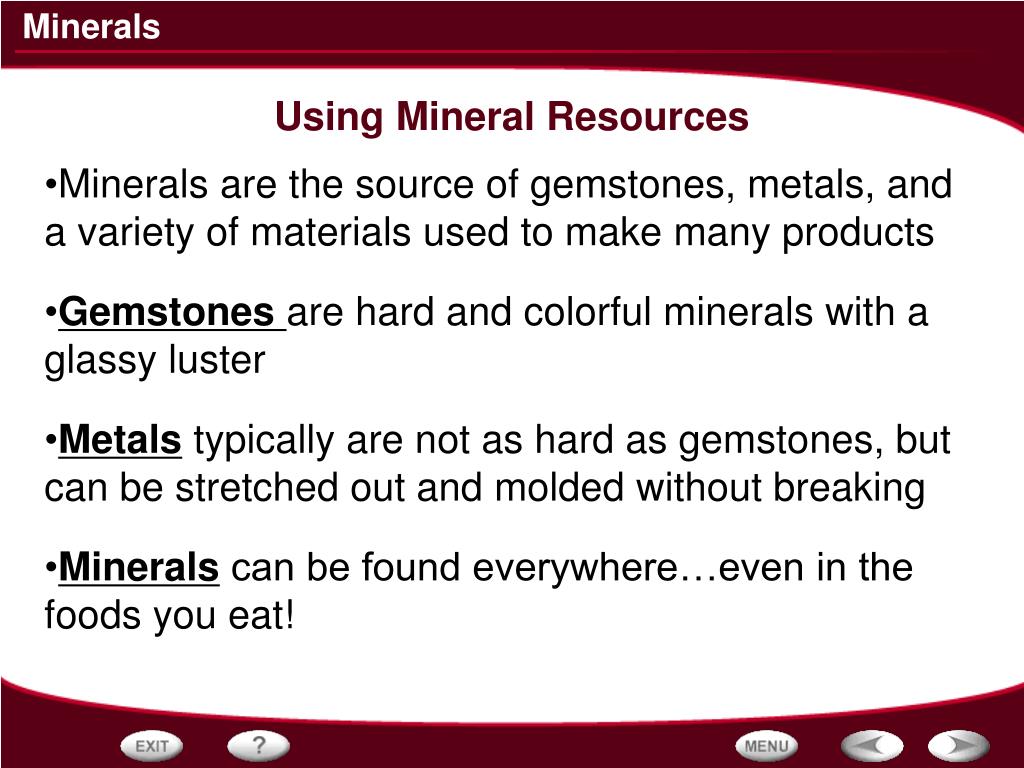 Minerals

Using Mineral Resources

•Minerals are the source of gemstones, metals, and a variety of materials used to make many products

•Gemstones are hard and colorful minerals with a glassy luster

•Metals typically are not as hard as gemstones, but can be stretched out and molded without breaking

•Minerals can be found everywhere…even in the foods you eat!

EXIT ? MENU